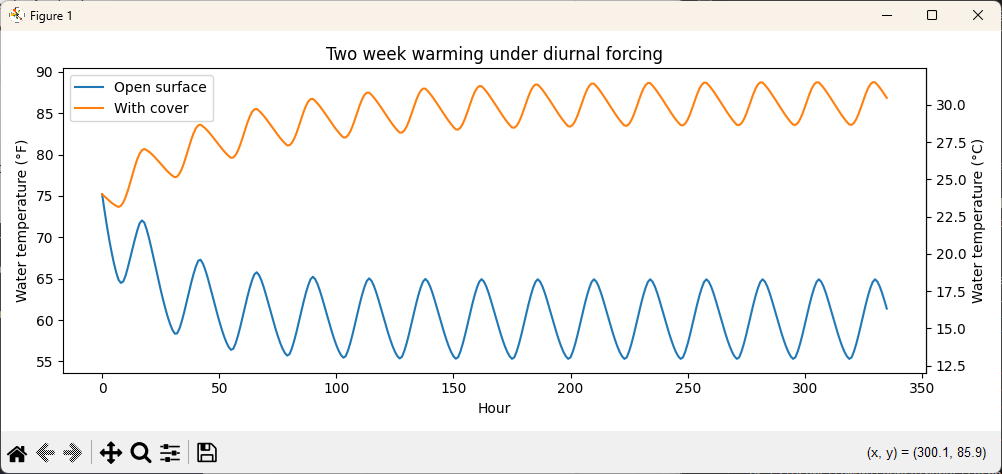 Figure 1

Two week warming under diurnal forcing

Open surface
With cover

Water temperature (°F)

90
85
80
75
70
65
60
55

Water temperature (°C)

30.0
27.5
25.0
22.5
20.0
17.5
15.0
12.5

0 50 100 150 200 250 300 350

Hour

(x, y) = (300.1, 85.9)